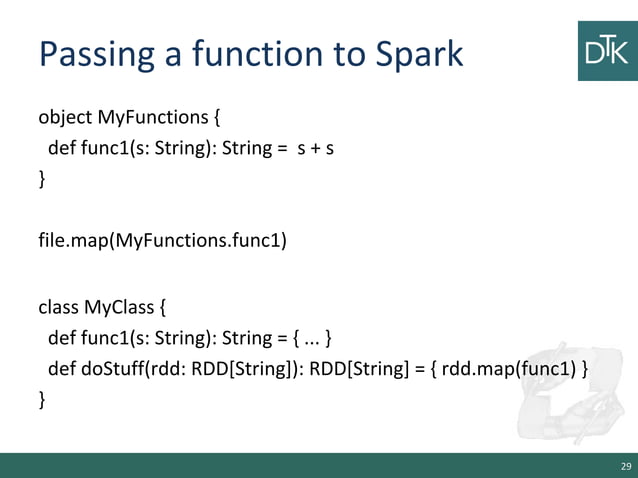 Passing a function to Spark

DTK

object MyFunctions {
 def func1(s: String): String = s + s
}

file.map(MyFunctions.func1)

class MyClass {
 def func1(s: String): String = { ... }
 def doStuff(rdd: RDD[String]): RDD[String] = { rdd.map(func1) }
}

29